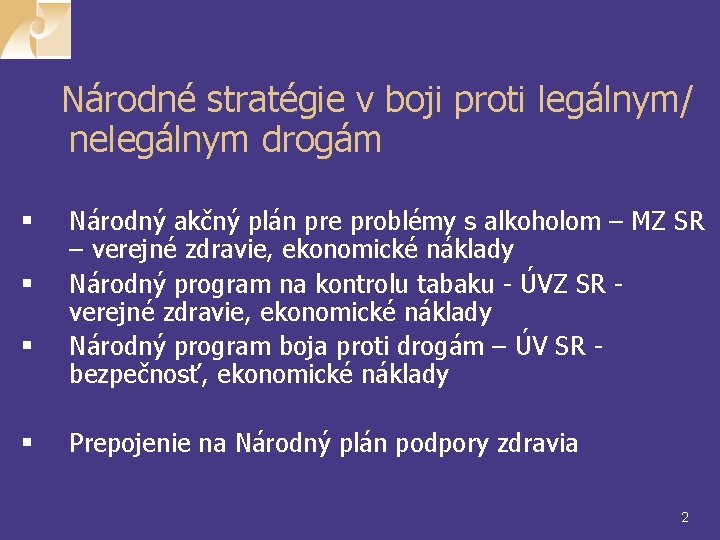 Národné stratégie v boji proti legálnym/ nelegálnym drogám

▪ Národný akčný plán pre problémy s alkoholom – MZ SR – verejné zdravie, ekonomické náklady
▪ Národný program na kontrolu tabaku - ÚVZ SR - verejné zdravie, ekonomické náklady
▪ Národný program boja proti drogám – ÚV SR - bezpečnosť, ekonomické náklady

▪ Prepojenie na Národný plán podpory zdravia

2